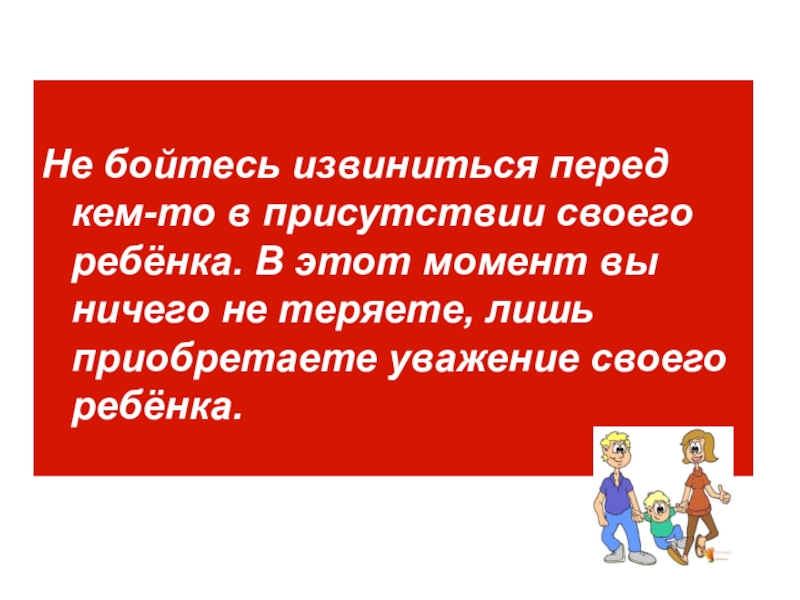 Не бойтесь извиниться перед кем-то в присутствии своего ребёнка. В этот момент вы ничего не теряете, лишь приобретаете уважение своего ребёнка.